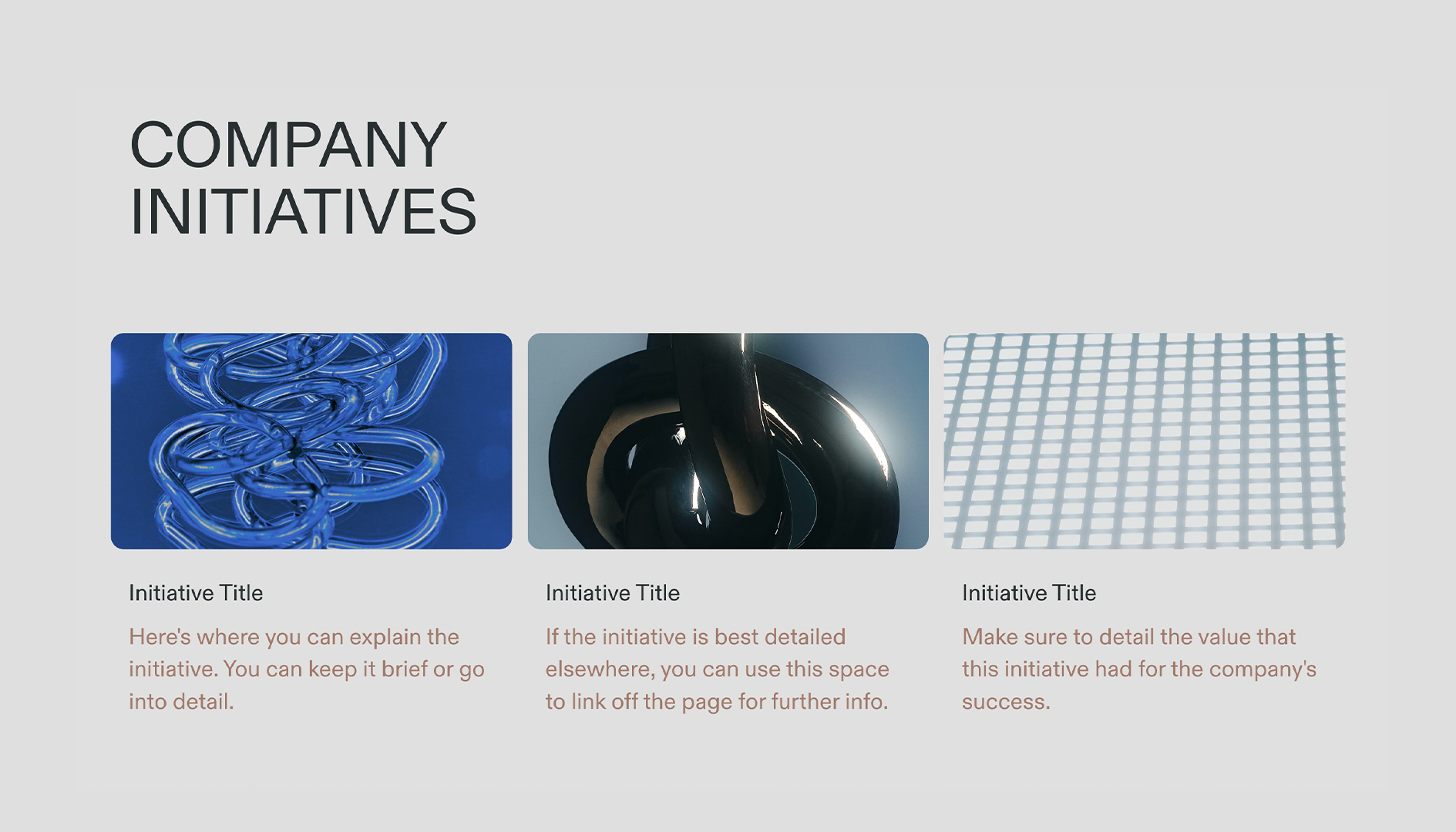 COMPANY INITIATIVES

Initiative Title

Here's where you can explain the initiative. You can keep it brief or go into detail.

Initiative Title

If the initiative is best detailed elsewhere, you can use this space to link off the page for further info.

Initiative Title

Make sure to detail the value that this initiative had for the company's success.